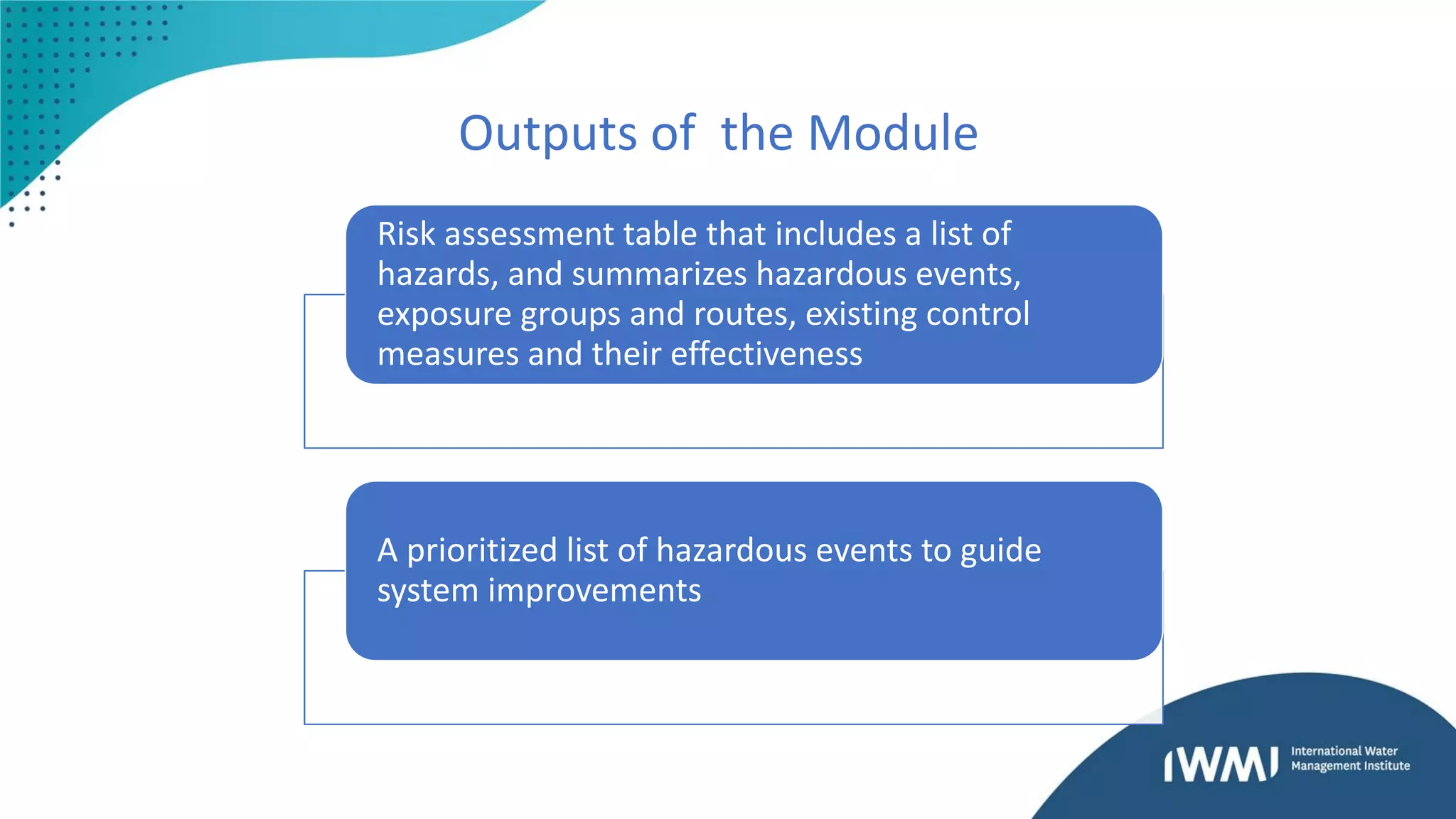 Outputs of the Module

Risk assessment table that includes a list of hazards, and summarizes hazardous events, exposure groups and routes, existing control measures and their effectiveness

A prioritized list of hazardous events to guide system improvements

IWMI International Water Management Institute